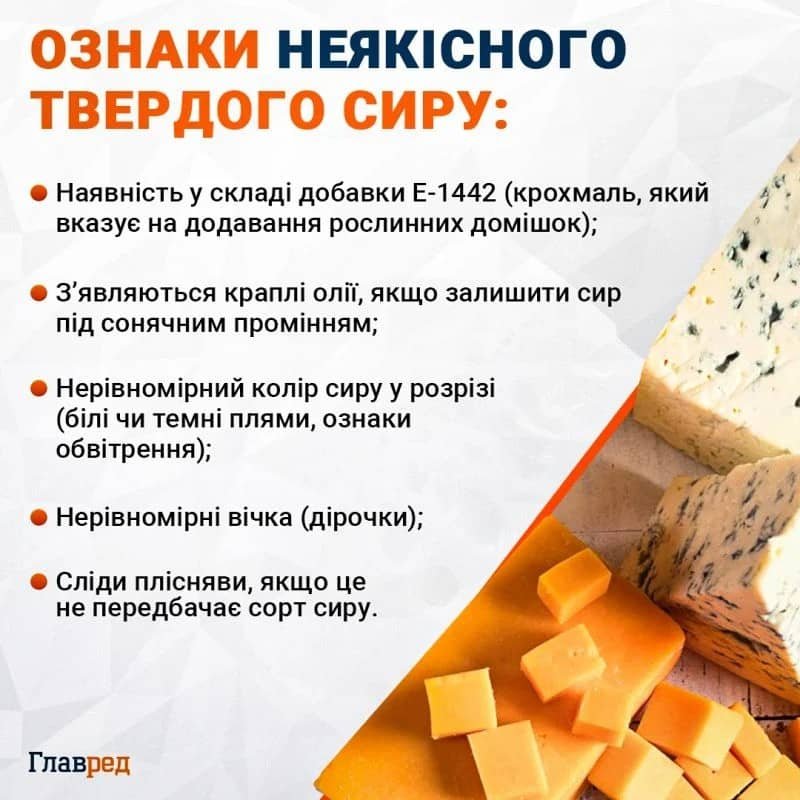 ОЗНАКИ НЕЯКІСНОГО ТВЕРДОГО СИРУ:

Наявність у складі добавки Е-1442 (крохмаль, який вказує на додавання рослинних домішок);

З'являються краплі олії, якщо залишити сир під сонячним промінням;

Нерівномірний колір сиру у розрізі (білі чи темні плями, ознаки обвітрення);

Нерівномірні вічка (дірочки);

Сліди плісняви, якщо це не передбачає сорт сиру.

Главред